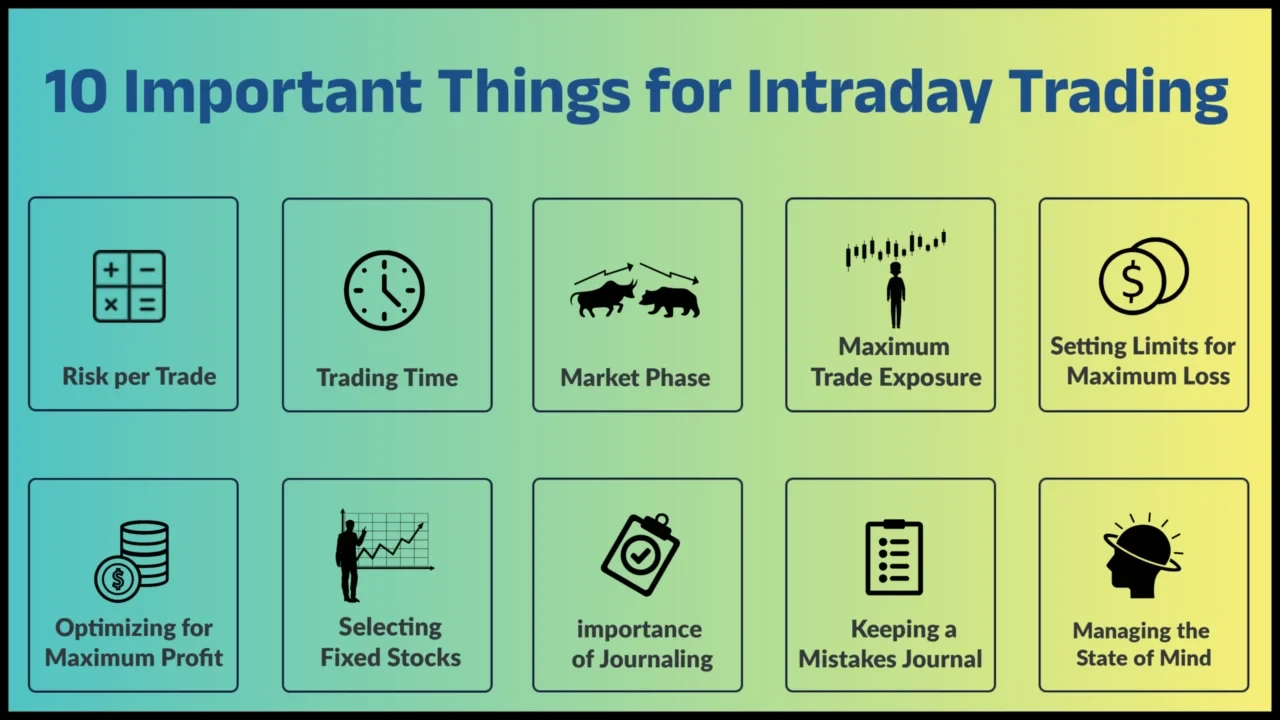 10 Important Things for Intraday Trading

Risk per Trade

Trading Time

Market Phase

Maximum Trade Exposure

Setting Limits for Maximum Loss

Optimizing for Maximum Profit

Selecting Fixed Stocks

importance of Journaling

Keeping a Mistakes Journal

Managing the State of Mind